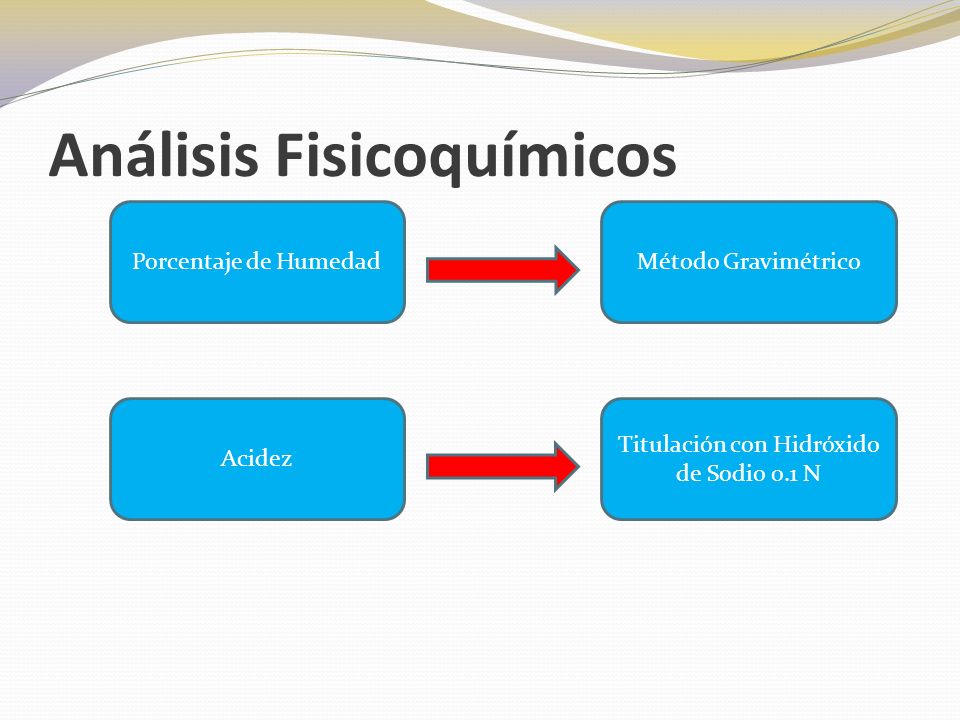 Análisis Fisicoquímicos

Porcentaje de Humedad

Método Gravimétrico

Acidez

Titulación con Hidróxido de Sodio 0.1 N